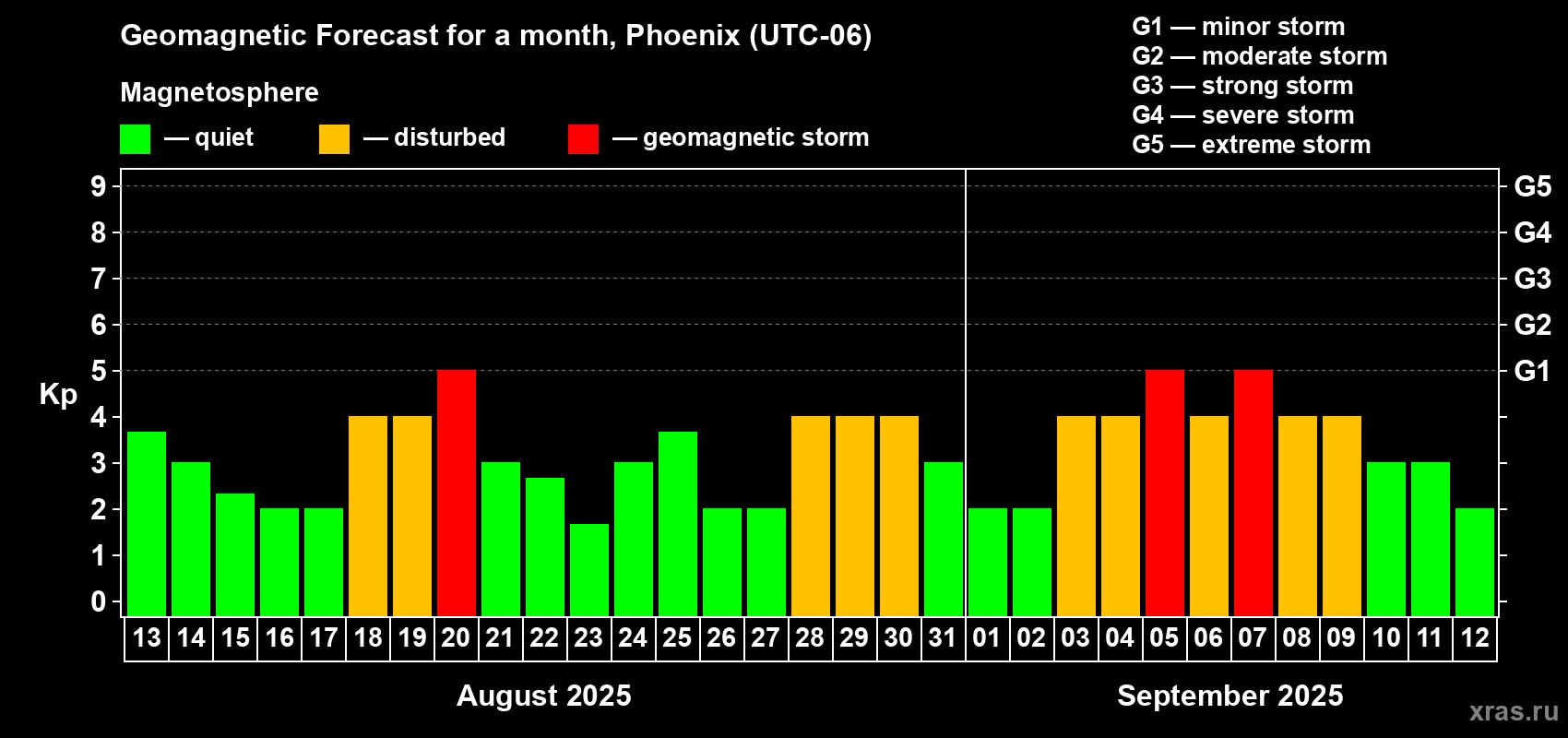 Geomagnetic Forecast for a month, Phoenix (UTC-06)

Magnetosphere

— quiet — disturbed — geomagnetic storm

G1 — minor storm
G2 — moderate storm
G3 — strong storm
G4 — severe storm
G5 — extreme storm

Kp

9
8
7
6
5
4
3
2
1
0

G5
G4
G3
G2
G1

13 14 15 16 17 18 19 20 21 22 23 24 25 26 27 28 29 30 31 01 02 03 04 05 06 07 08 09 10 11 12

August 2025

September 2025

xras.ru